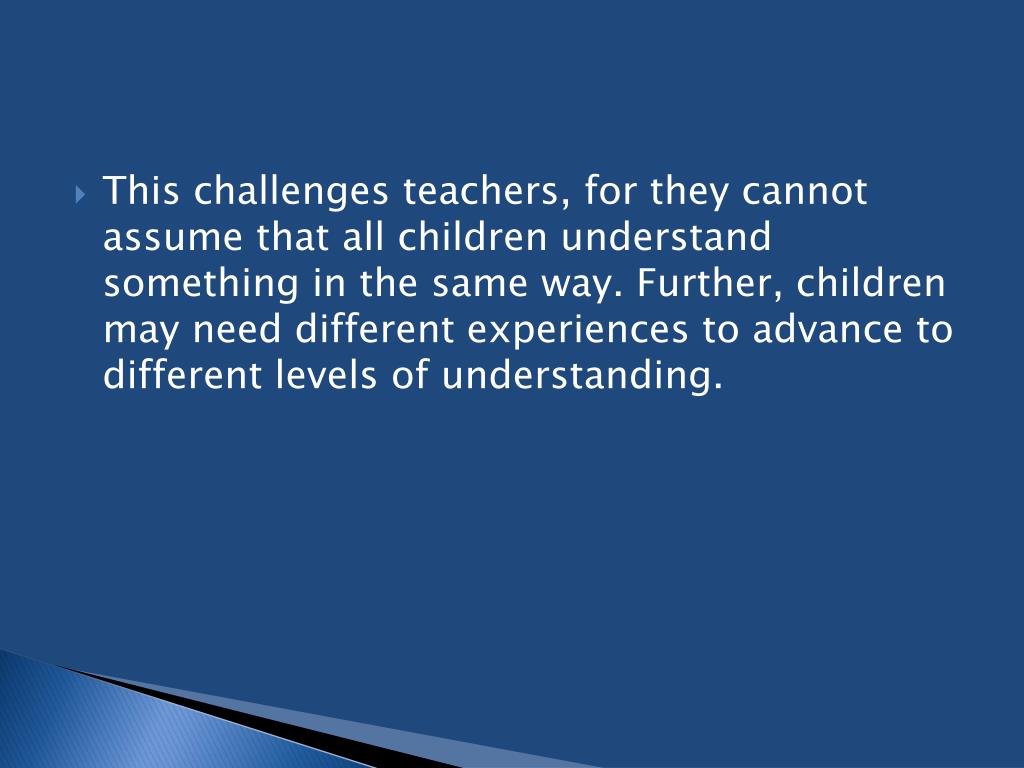 This challenges teachers, for they cannot assume that all children understand something in the same way. Further, children may need different experiences to advance to different levels of understanding.